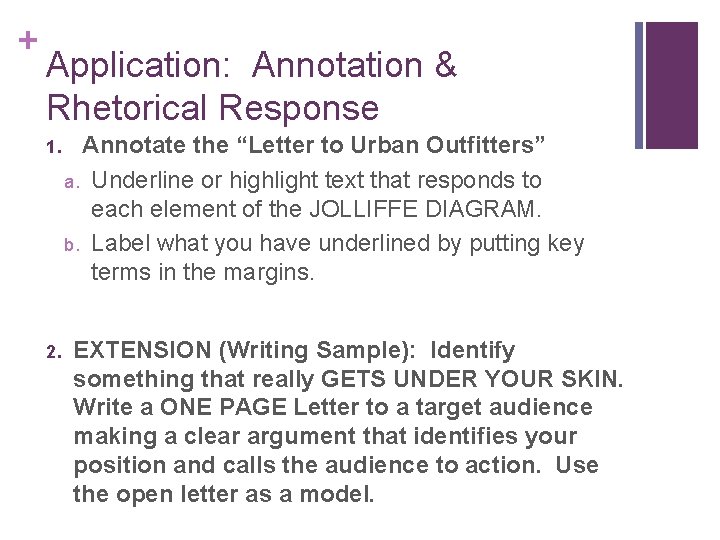 +
Application: Annotation & Rhetorical Response

1. Annotate the “Letter to Urban Outfitters”
a. Underline or highlight text that responds to each element of the JOLLIFFE DIAGRAM.
b. Label what you have underlined by putting key terms in the margins.

2. EXTENSION (Writing Sample): Identify something that really GETS UNDER YOUR SKIN. Write a ONE PAGE Letter to a target audience making a clear argument that identifies your position and calls the audience to action. Use the open letter as a model.